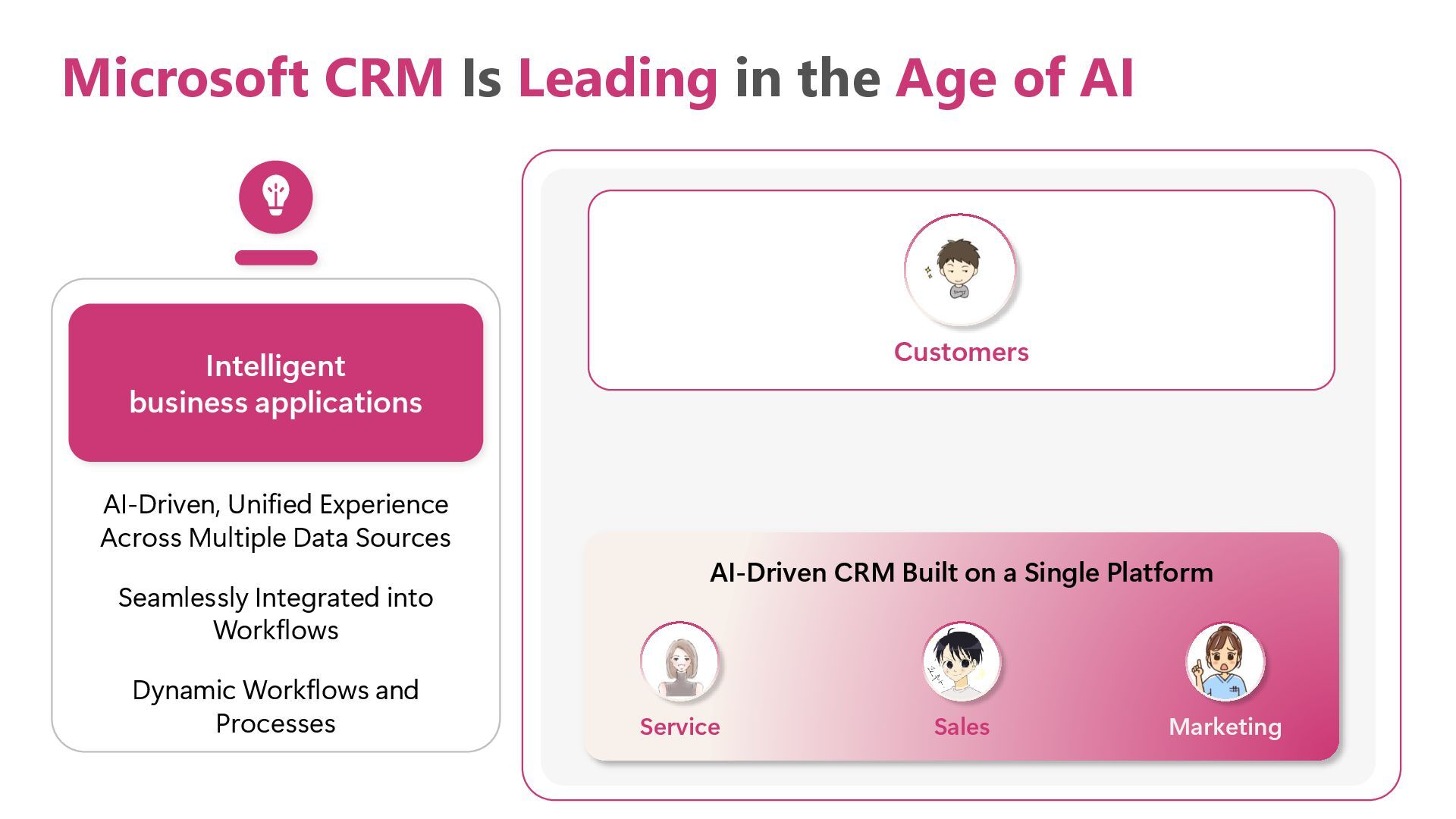 Microsoft CRM Is Leading in the Age of AI

Intelligent business applications

AI-Driven, Unified Experience Across Multiple Data Sources

Seamlessly Integrated into Workflows

Dynamic Workflows and Processes

Customers

AI-Driven CRM Built on a Single Platform

Service

Sales

Marketing